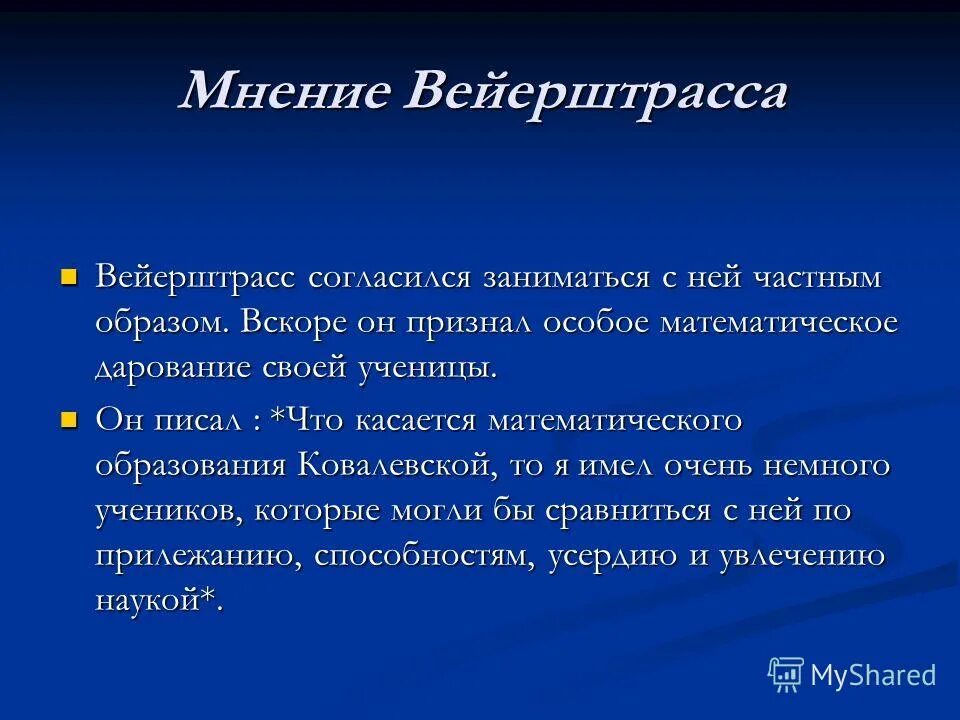 Мнение Вейерштрасса

Вейерштрасс согласился заниматься с ней частным образом. Вскоре он признал особое математическое дарование своей ученицы.

Он писал : *Что касается математического образования Ковалевской, то я имел очень немного учеников, которые могли бы сравниться с ней по прилежанию, способностям, усердию и увлечению наукой*.

MyShared